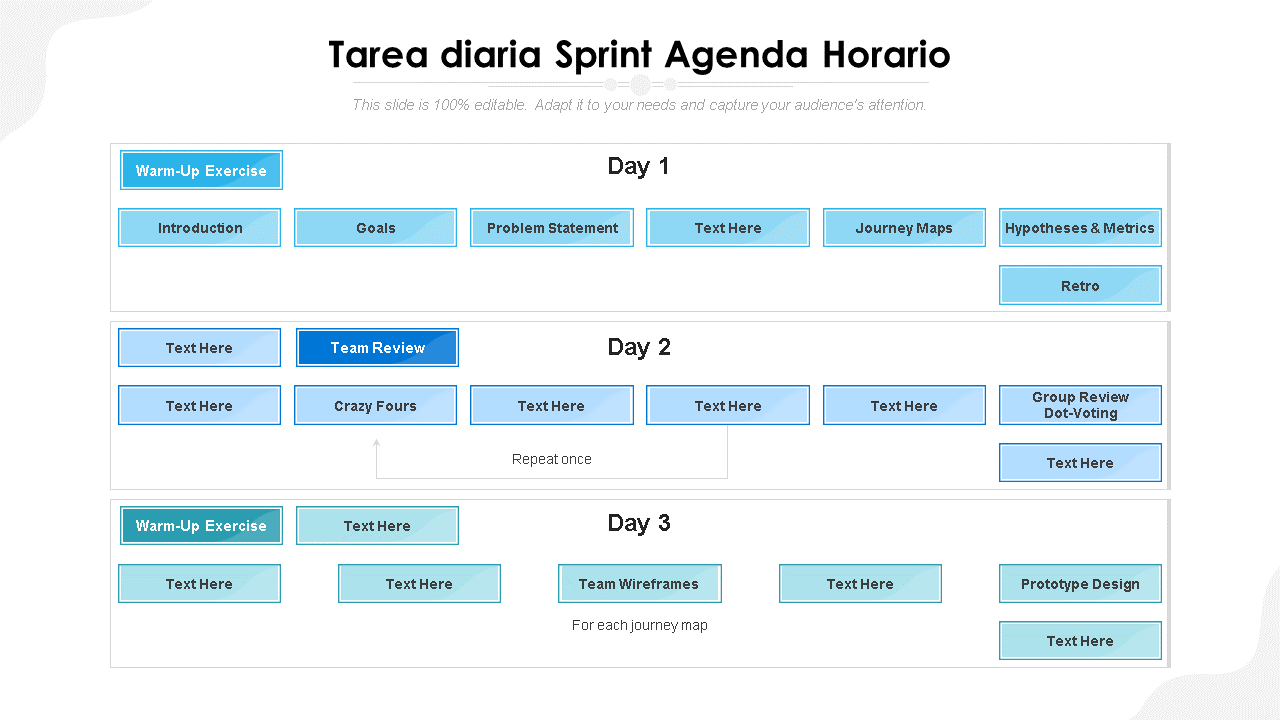 Tarea diaria Sprint Agenda Horario

This slide is 100% editable. Adapt it to your needs and capture your audience's attention.

Warm-Up Exercise

Day 1

Introduction
Goals
Problem Statement
Text Here
Journey Maps
Hypotheses & Metrics
Retro

Text Here
Team Review

Day 2

Text Here
Crazy Fours
Text Here
Text Here
Text Here
Group Review Dot-Voting

Repeat once

Text Here

Warm-Up Exercise
Text Here

Day 3

Text Here
Text Here
Team Wireframes
Text Here
Prototype Design

For each journey map

Text Here